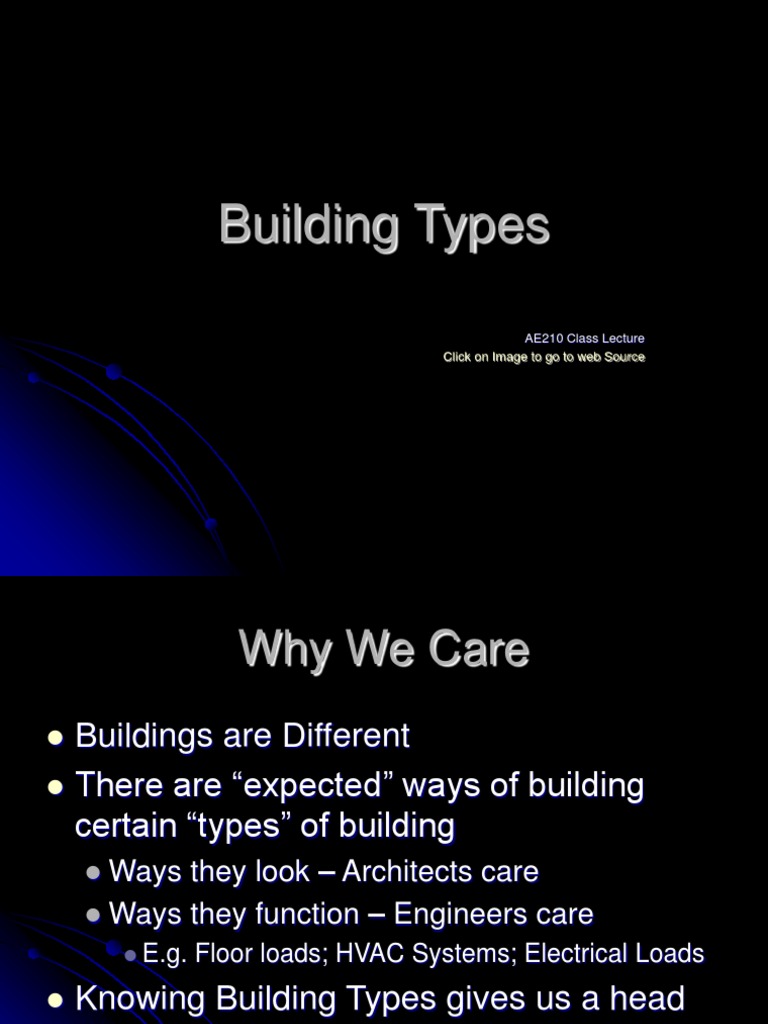 Building Types

AE210 Class Lecture
Click on Image to go to web Source

Why We Care

- Buildings are Different
- There are “expected” ways of building certain “types” of building
  - Ways they look – Architects care
  - Ways they function – Engineers care
    - E.g. Floor loads; HVAC Systems; Electrical Loads
- Knowing Building Types gives us a head